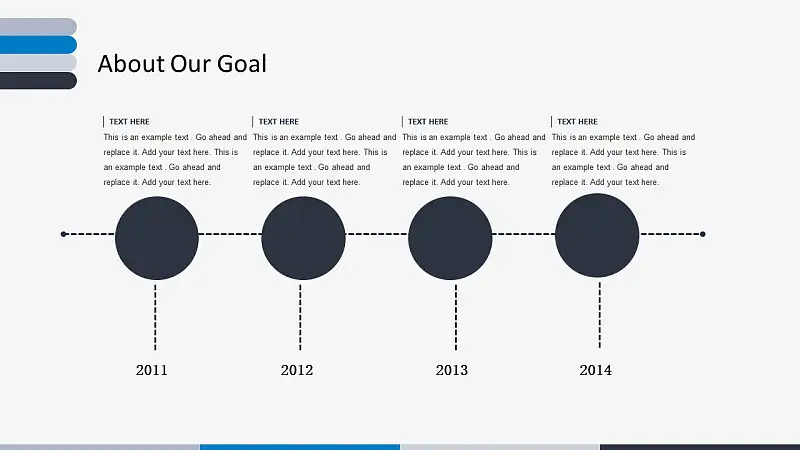 About Our Goal

TEXT HERE

This is an example text . Go ahead and replace it. Add your text here. This is an example text . Go ahead and replace it. Add your text here.

TEXT HERE

This is an example text . Go ahead and replace it. Add your text here. This is an example text . Go ahead and replace it. Add your text here.

TEXT HERE

This is an example text . Go ahead and replace it. Add your text here. This is an example text . Go ahead and replace it. Add your text here.

TEXT HERE

This is an example text . Go ahead and replace it. Add your text here. This is an example text . Go ahead and replace it. Add your text here.

2011

2012

2013

2014